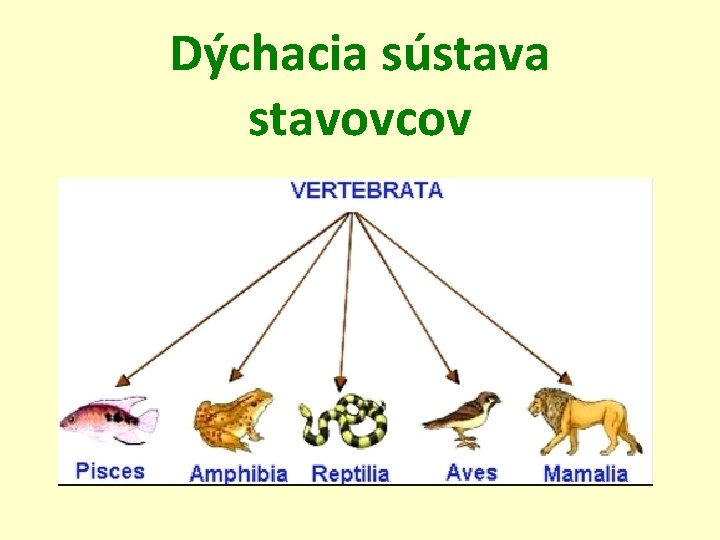 Dýchacia sústava stavovcov

VERTEBRATA

Pisces
Amphibia
Reptilia
Aves
Mamalia